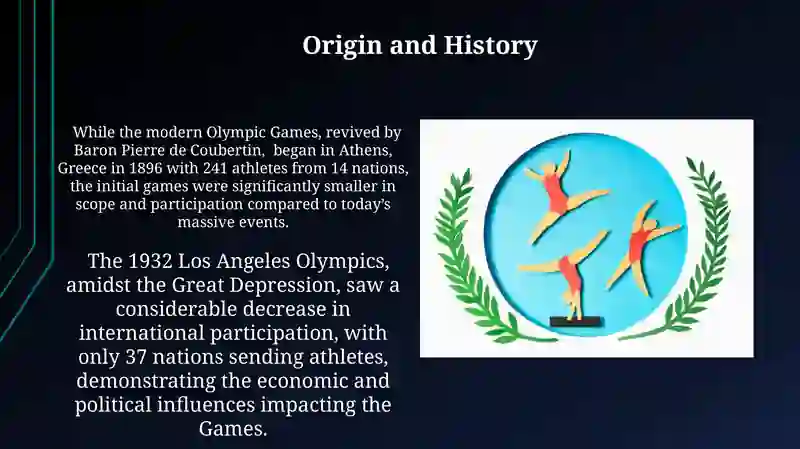 Origin and History

While the modern Olympic Games, revived by Baron Pierre de Coubertin, began in Athens, Greece in 1896 with 241 athletes from 14 nations, the initial games were significantly smaller in scope and participation compared to today's massive events.

The 1932 Los Angeles Olympics, amidst the Great Depression, saw a considerable decrease in international participation, with only 37 nations sending athletes, demonstrating the economic and political influences impacting the Games.